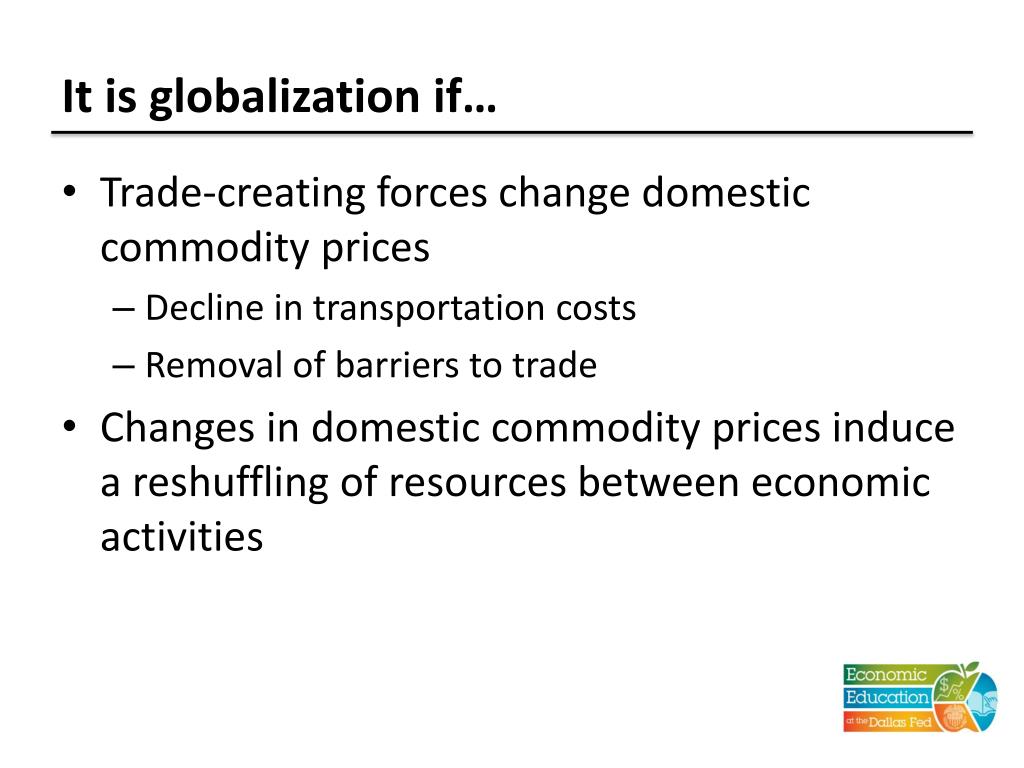 It is globalization if…

• Trade-creating forces change domestic commodity prices
– Decline in transportation costs
– Removal of barriers to trade

• Changes in domestic commodity prices induce a reshuffling of resources between economic activities

Economic Education at the Dallas Fed